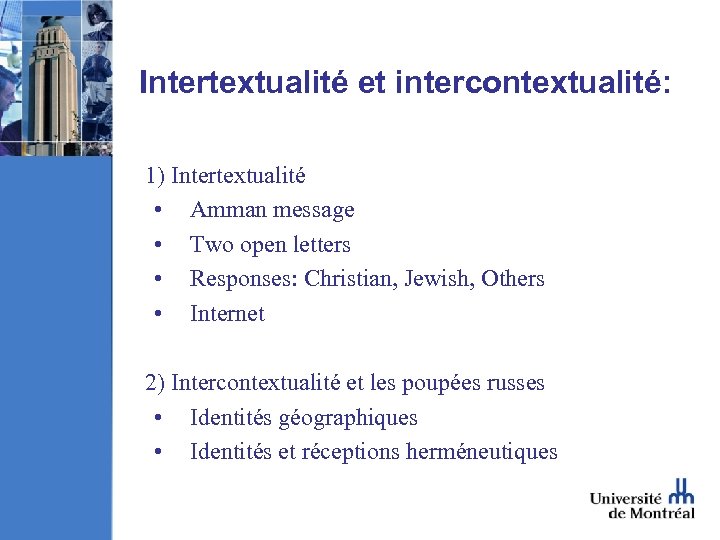 Intertextualité et intercontextualité:

1) Intertextualité
• Amman message
• Two open letters
• Responses: Christian, Jewish, Others
• Internet

2) Intercontextualité et les poupées russes
• Identités géographiques
• Identités et réceptions herméneutiques

Université de Montréal